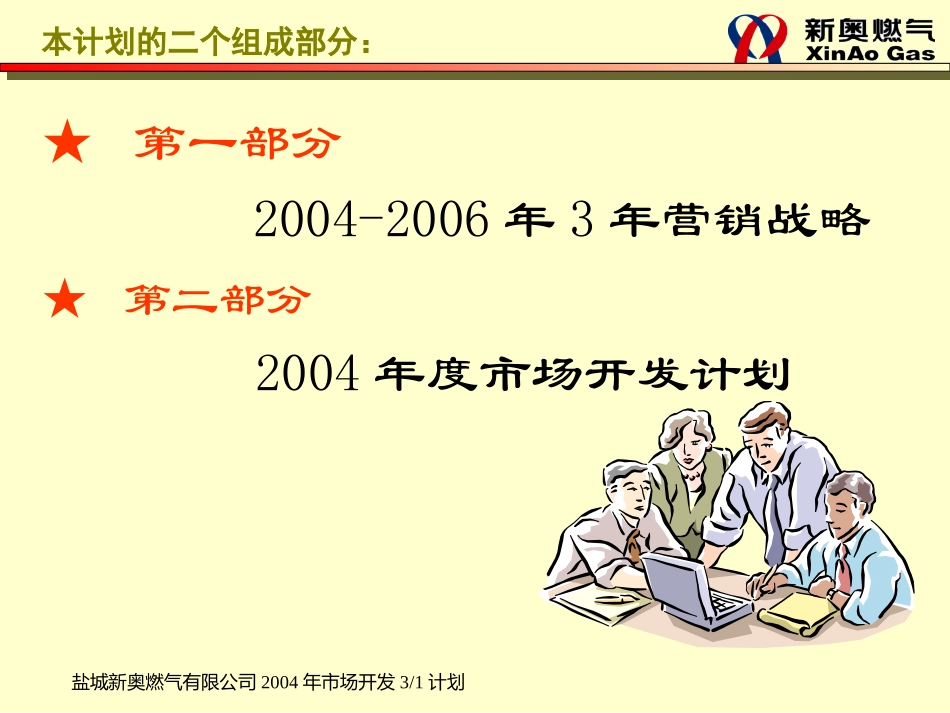 本计划的二个组成部分：

新奥燃气
XinAo Gas

★ 第一部分

2004-2006 年 3 年营销战略

★ 第二部分

2004 年度市场开发计划

盐城新奥燃气有限公司 2004 年市场开发 3/1 计划